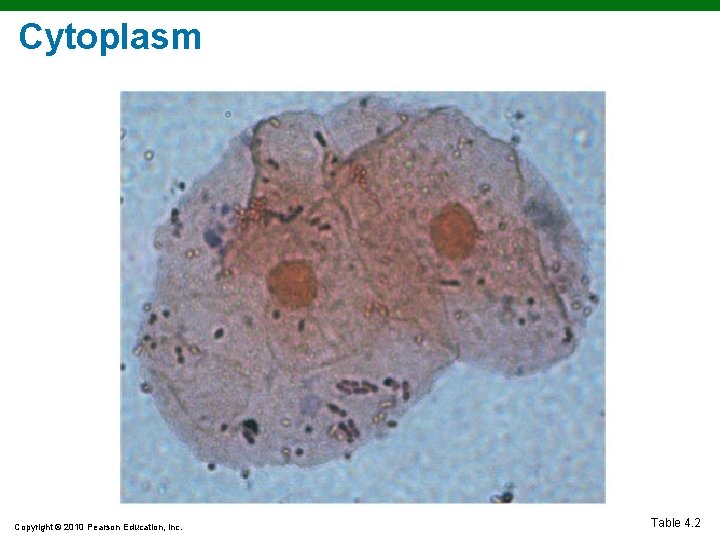 Cytoplasm

Copyright © 2010 Pearson Education, Inc.

Table 4.2